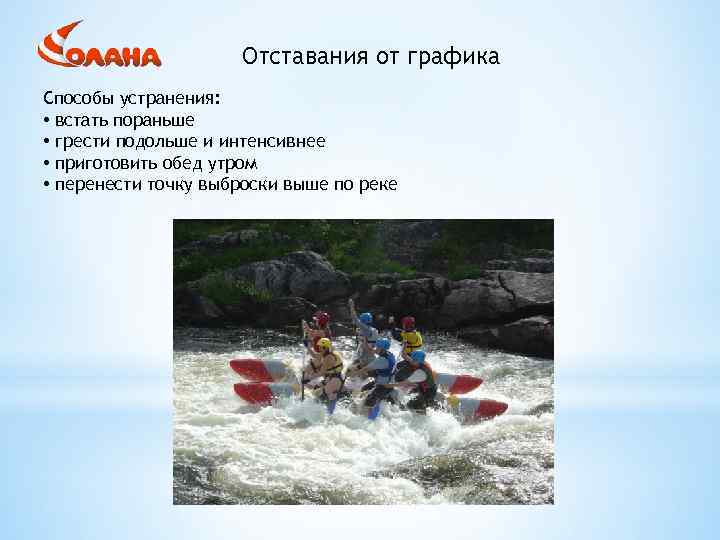 СОЛАНА

Отставания от графика

Способы устранения:
• встать пораньше
• грести подольше и интенсивнее
• приготовить обед утром
• перенести точку выброски выше по реке